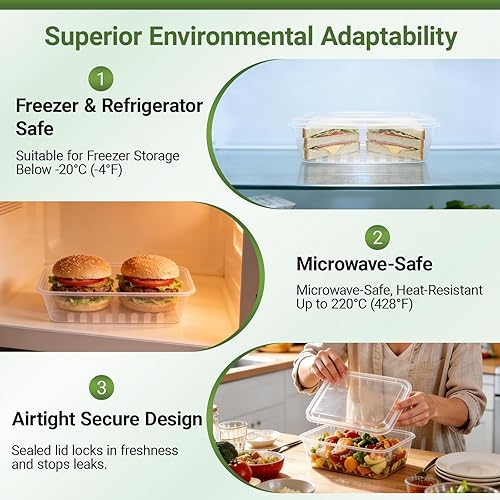 Superior Environmental Adaptability

1

Freezer & Refrigerator Safe

Suitable for Freezer Storage Below -20°C (-4°F)

2

Microwave-Safe

Microwave-Safe, Heat-Resistant Up to 220°C (428°F)

3

Airtight Secure Design

Sealed lid locks in freshness and stops leaks.